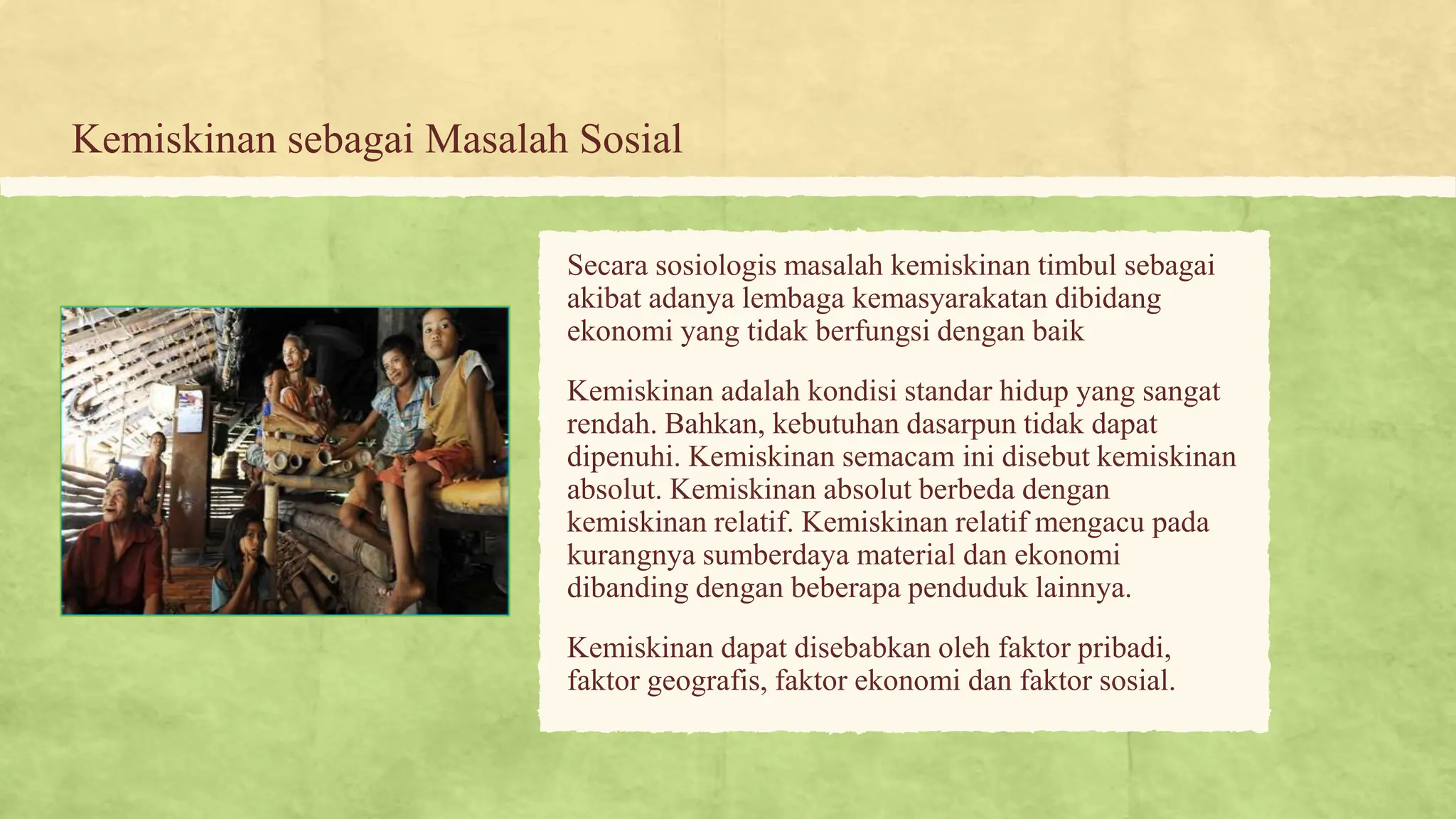 Kemiskinan sebagai Masalah Sosial

Secara sosiologis masalah kemiskinan timbul sebagai akibat adanya lembaga kemasyarakatan dibidang ekonomi yang tidak berfungsi dengan baik

Kemiskinan adalah kondisi standar hidup yang sangat rendah. Bahkan, kebutuhan dasarpun tidak dapat dipenuhi. Kemiskinan semacam ini disebut kemiskinan absolut. Kemiskinan absolut berbeda dengan kemiskinan relatif. Kemiskinan relatif mengacu pada kurangnya sumberdaya material dan ekonomi dibanding dengan beberapa penduduk lainnya.

Kemiskinan dapat disebabkan oleh faktor pribadi, faktor geografis, faktor ekonomi dan faktor sosial.